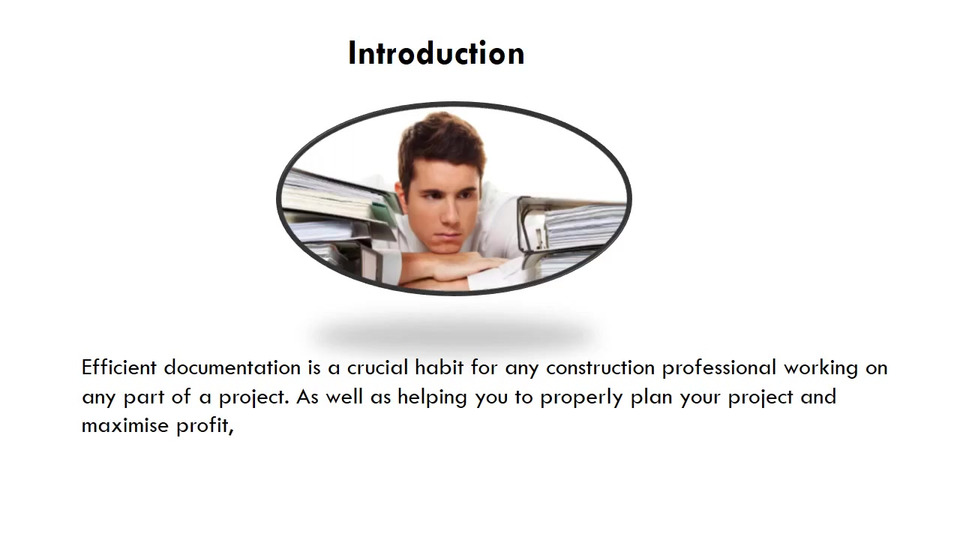 Introduction

Efficient documentation is a crucial habit for any construction professional working on any part of a project. As well as helping you to properly plan your project and maximise profit,